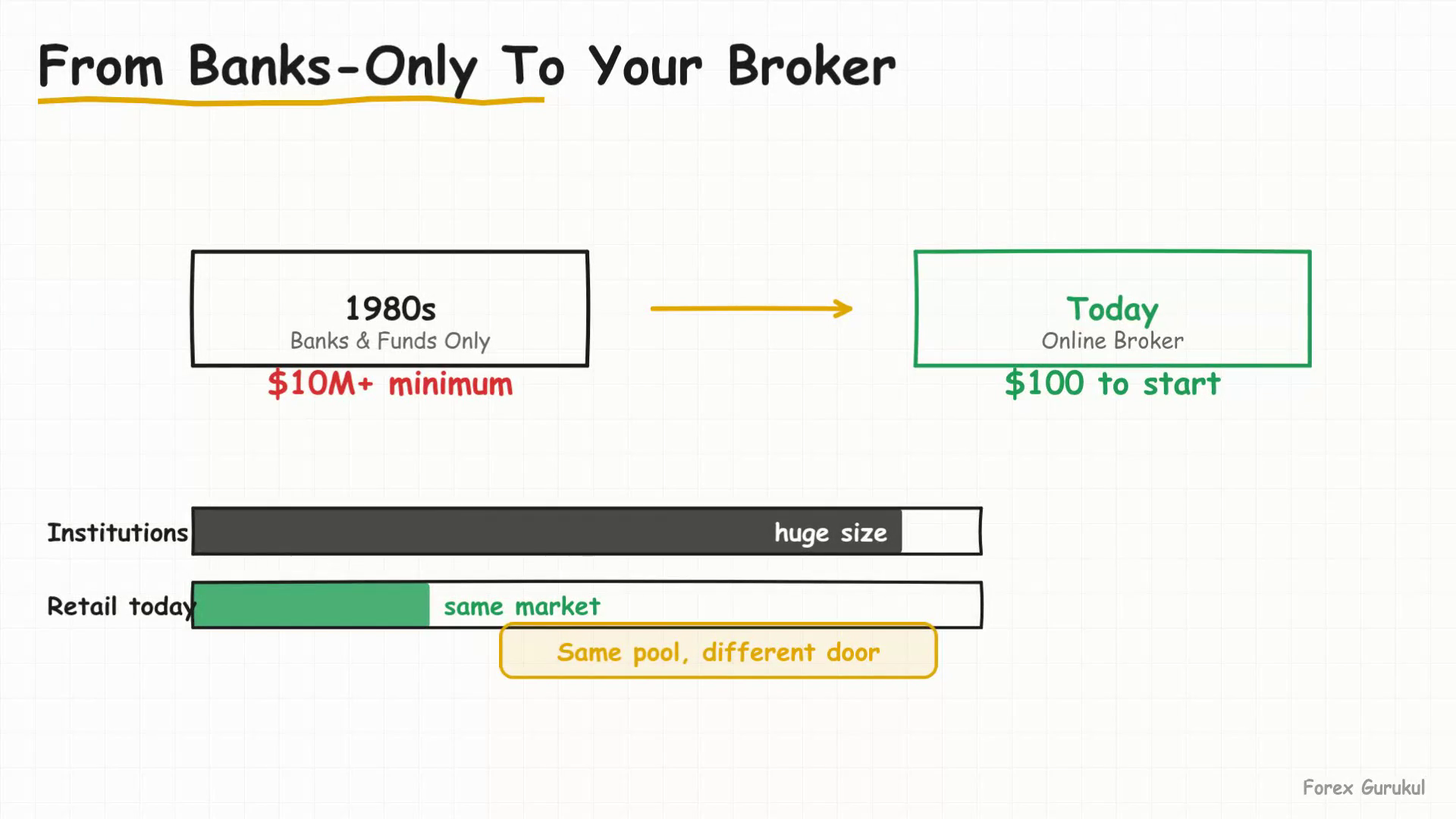 From Banks-Only To Your Broker

1980s
Banks & Funds Only
\$10M+ minimum

Today
Online Broker
\$100 to start

Institutions
huge size

Retail today
same market

Same pool, different door

Forex Gurukul